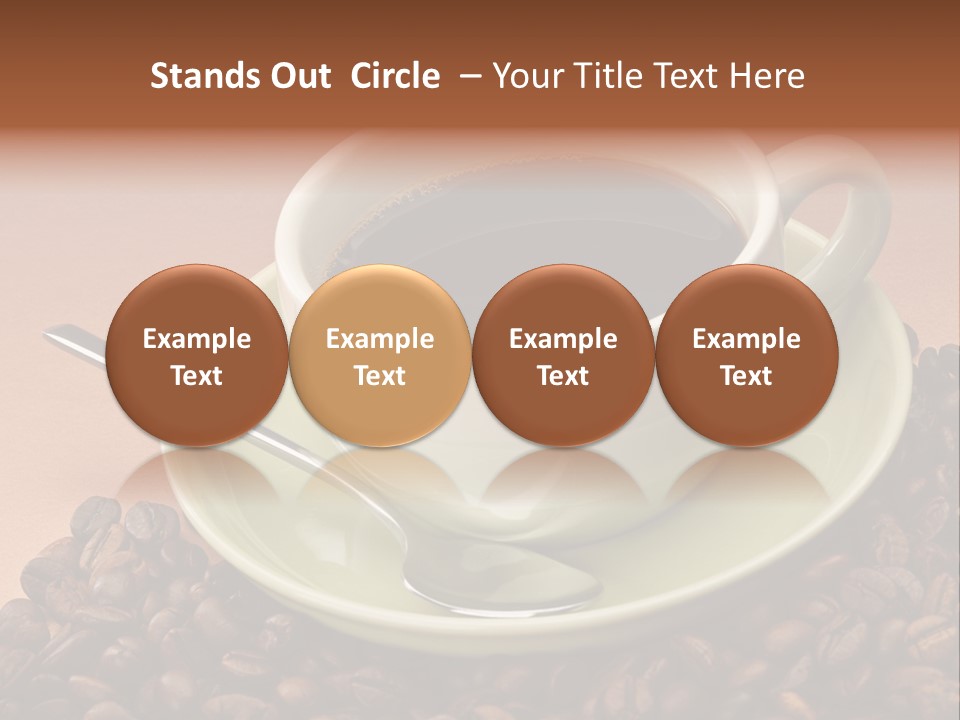 Stands Out Circle – Your Title Text Here

Example Text

Example Text

Example Text

Example Text